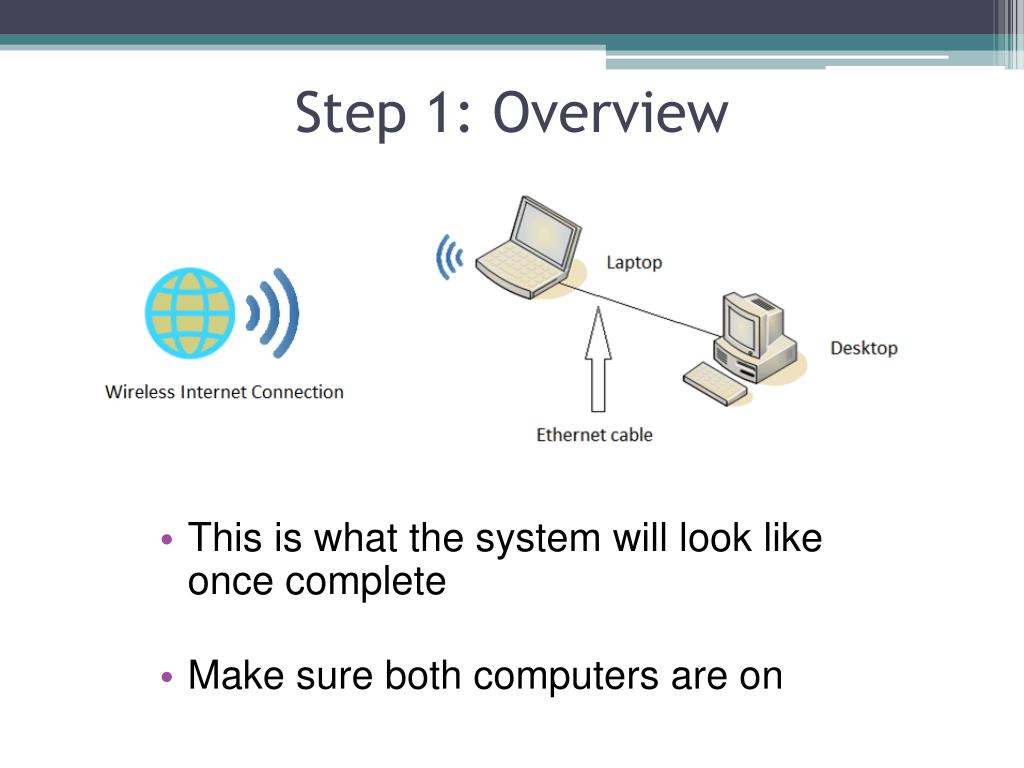 Step 1: Overview

Wireless Internet Connection

Laptop

Desktop

Ethernet cable

• This is what the system will look like once complete

• Make sure both computers are on